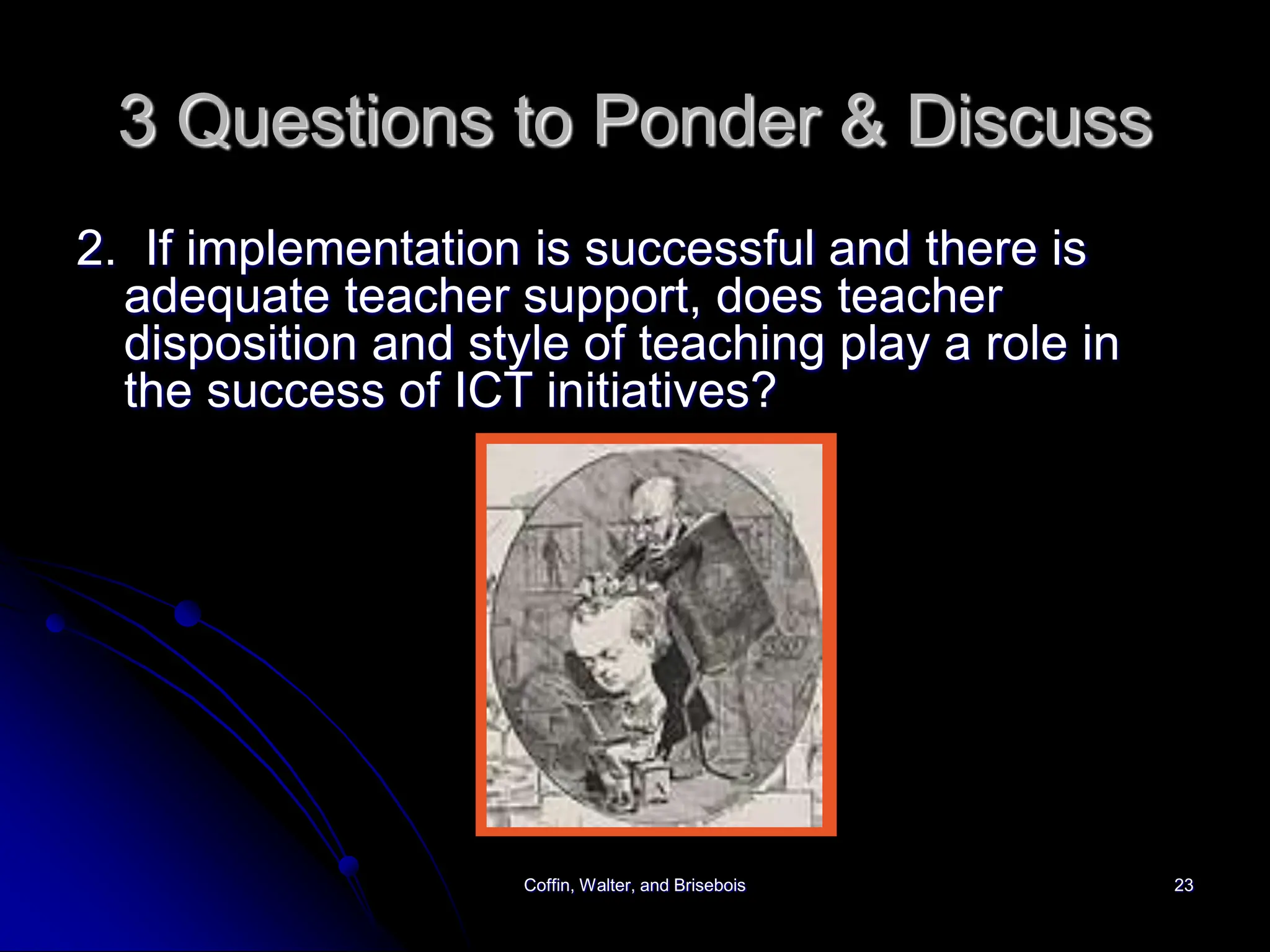 3 Questions to Ponder & Discuss

2. If implementation is successful and there is adequate teacher support, does teacher disposition and style of teaching play a role in the success of ICT initiatives?

Coffin, Walter, and Brisebois

23